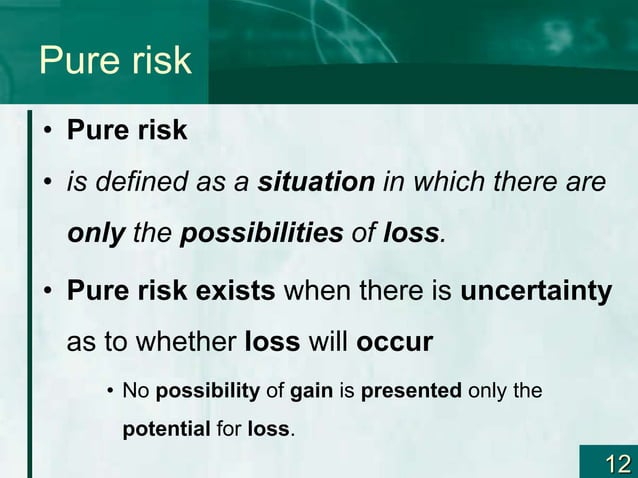 Pure risk

• Pure risk

• is defined as a situation in which there are only the possibilities of loss.

• Pure risk exists when there is uncertainty as to whether loss will occur

• No possibility of gain is presented only the potential for loss.

12